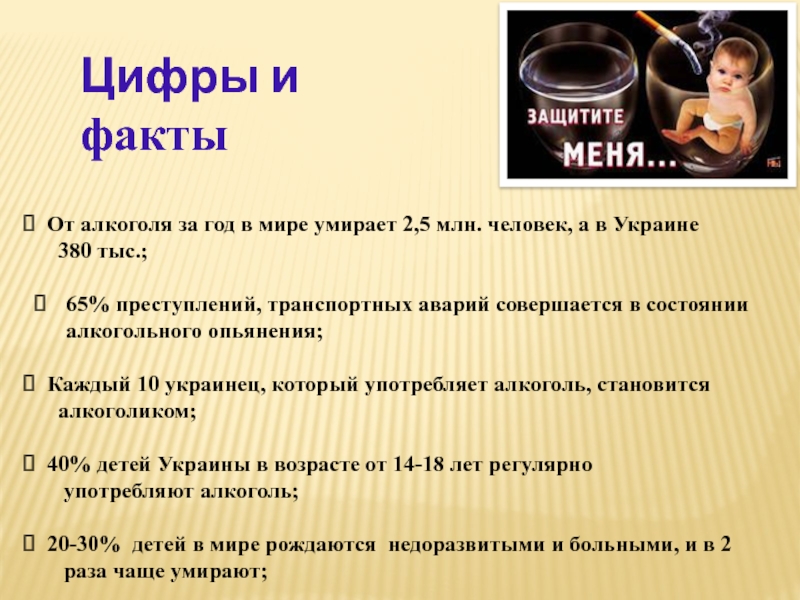 Цифры и факты

ЗАЩИТИТЕ МЕНЯ...

 От алкоголя за год в мире умирает 2,5 млн. человек, а в Украине 380 тыс.;

 65% преступлений, транспортных аварий совершается в состоянии алкогольного опьянения;

 Каждый 10 украинец, который употребляет алкоголь, становится алкоголиком;

 40% детей Украины в возрасте от 14-18 лет регулярно употребляют алкоголь;

 20-30% детей в мире рождаются недоразвитыми и больными, и в 2 раза чаще умирают;